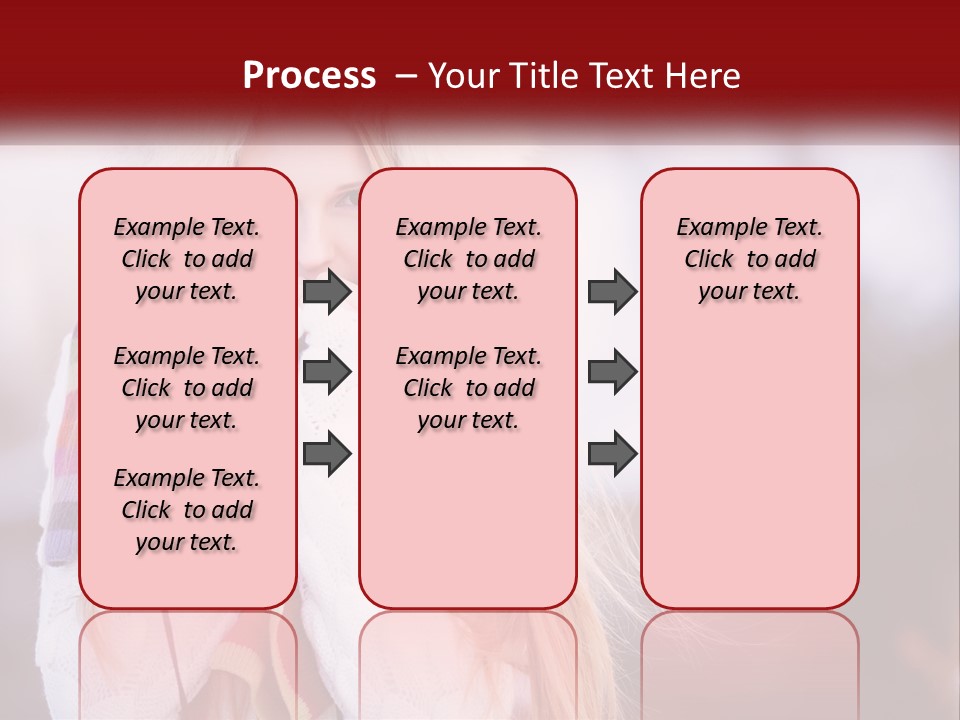 Process – Your Title Text Here

Example Text. Click to add your text.

Example Text. Click to add your text.

Example Text. Click to add your text.

Example Text. Click to add your text.

Example Text. Click to add your text.

Example Text. Click to add your text.